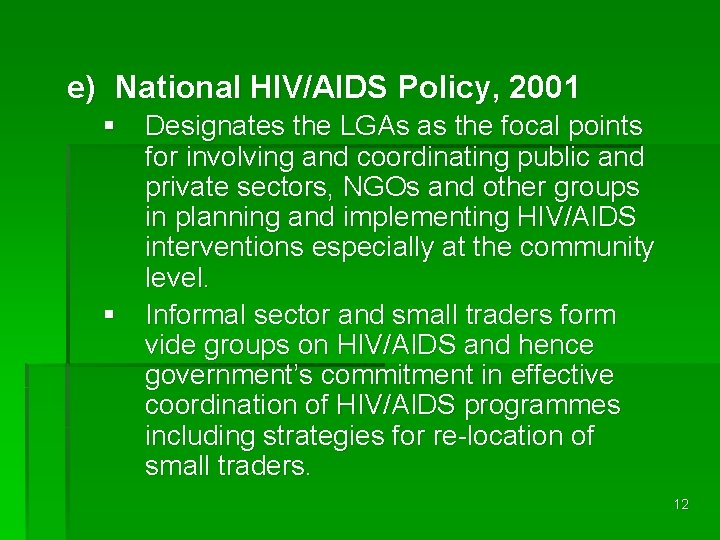 e) National HIV/AIDS Policy, 2001

▪ Designates the LGAs as the focal points for involving and coordinating public and private sectors, NGOs and other groups in planning and implementing HIV/AIDS interventions especially at the community level.

▪ Informal sector and small traders form vide groups on HIV/AIDS and hence government's commitment in effective coordination of HIV/AIDS programmes including strategies for re-location of small traders.

12